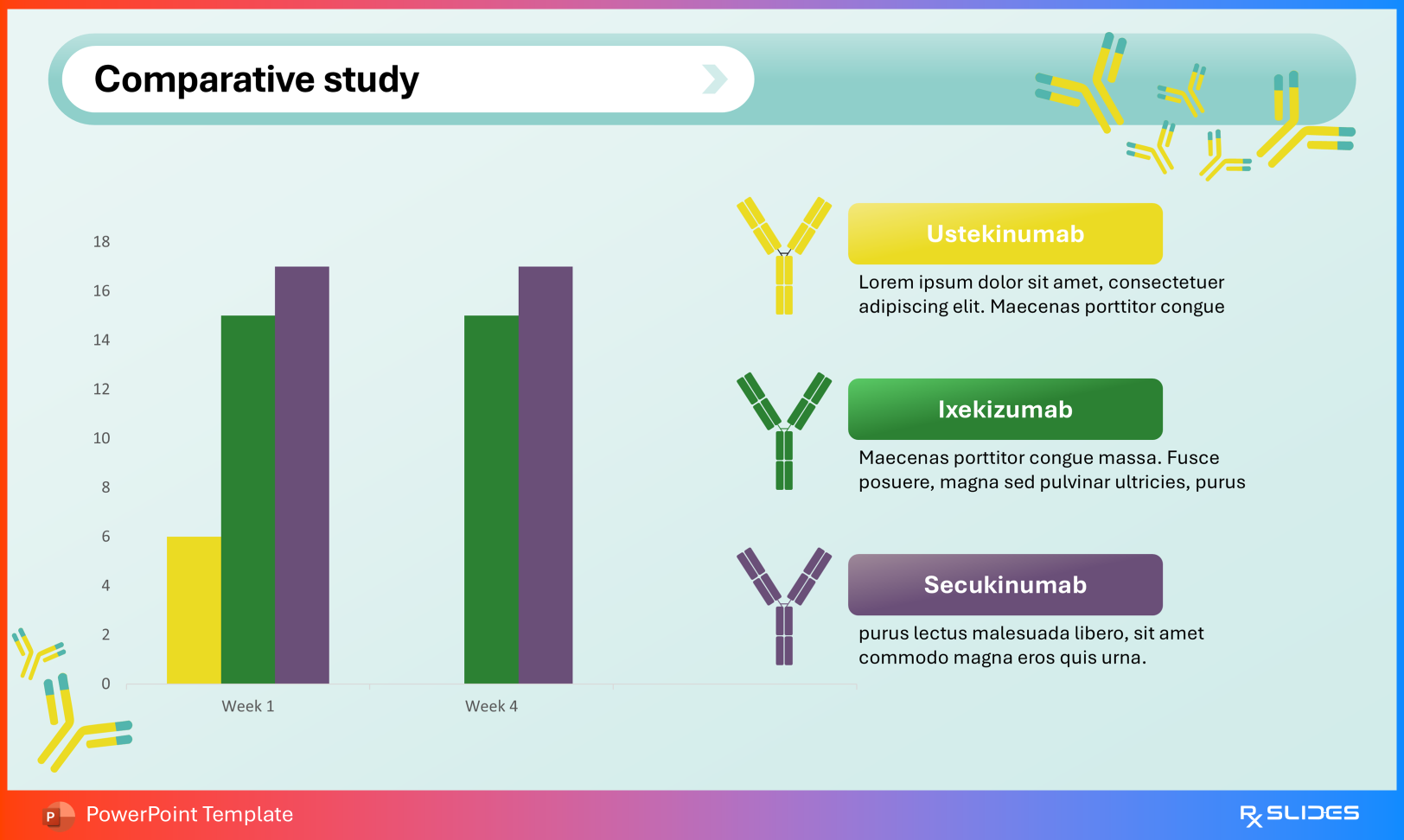 Comparative study

18
16
14
12
10
8
6
4
2
0

Week 1
Week 4

Ustekinumab
Lorem ipsum dolor sit amet, consectetuer adipiscing elit. Maecenas porttitor congue

Ixekizumab
Maecenas porttitor congue massa. Fusce posuere, magna sed pulvinar ultricies, purus

Secukinumab
purus lectus malesuada libero, sit amet commodo magna eros quis urna.

P PowerPoint Template

Rx SLIDES